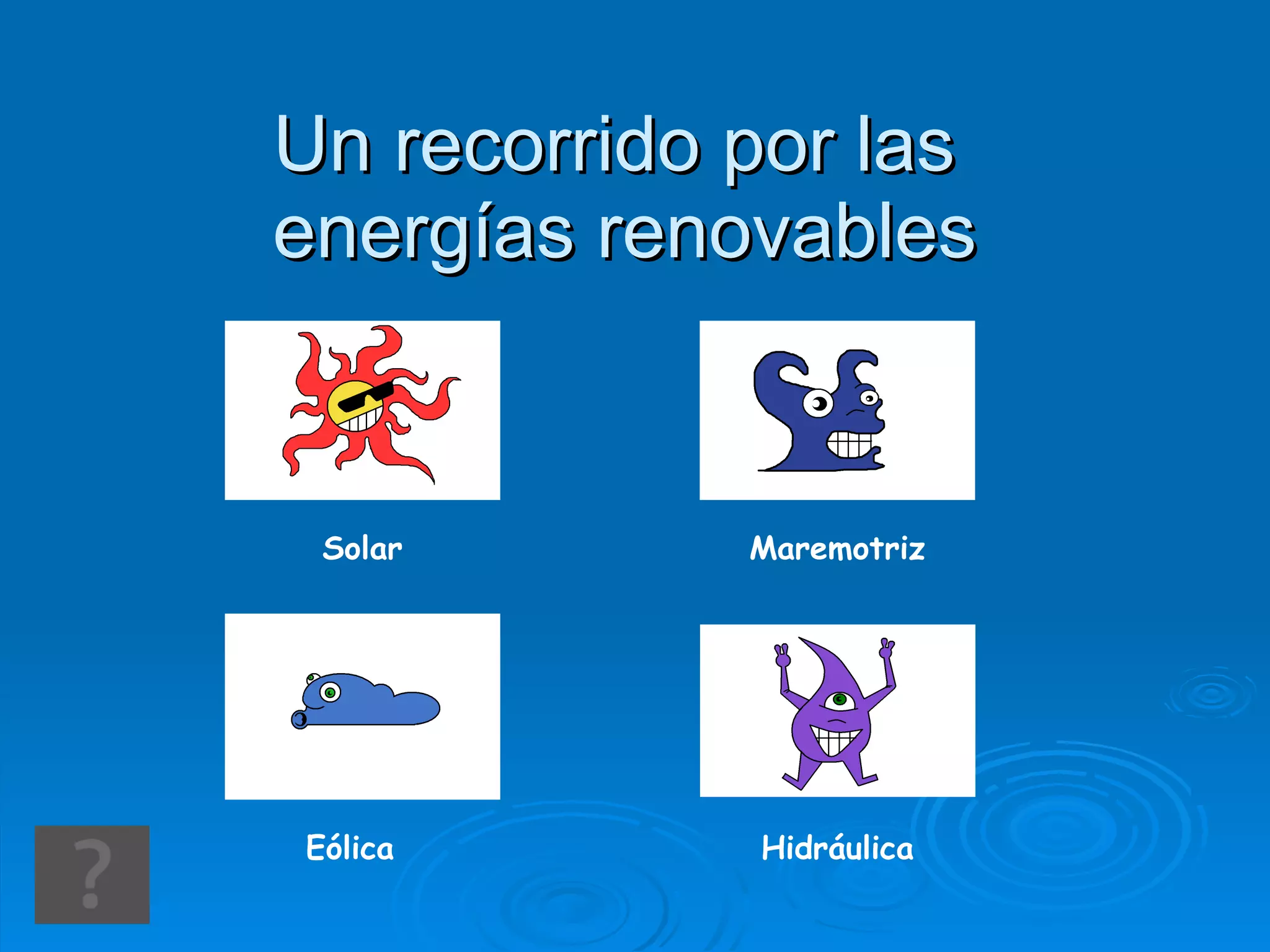 Un recorrido por las energías renovables

Solar

Maremotriz

Eólica

Hidráulica

?